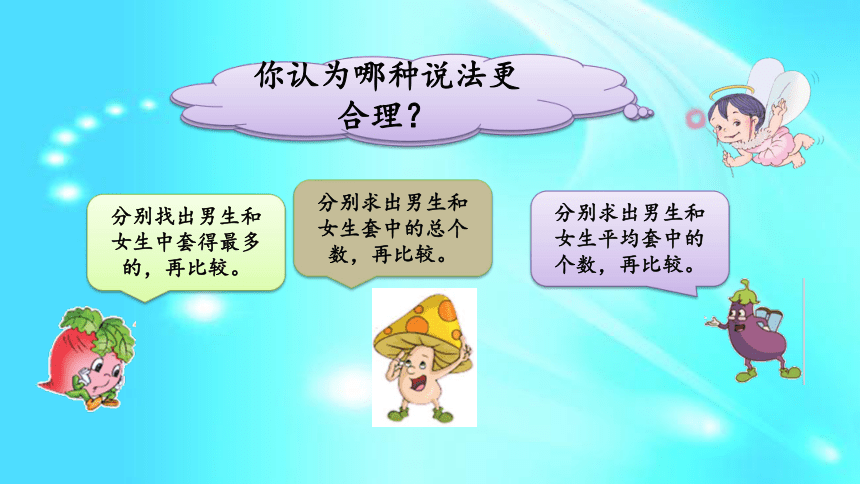 你认为哪种说法更合理？

分别找出男生和女生中套得最多的，再比较。

分别求出男生和女生套中的总个数，再比较。

分别求出男生和女生平均套中的个数，再比较。